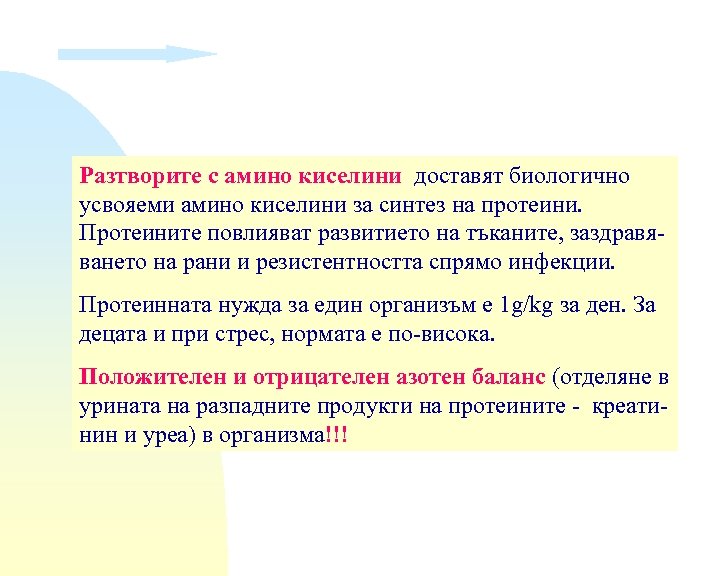 Разтворите с амино киселини доставят биологично усвояеми амино киселини за синтез на протеини. Протеините повлияват развитието на тъканите, заздравяването на рани и резистентността спрямо инфекции.

Протеинната нужда за един организъм е 1g/kg за ден. За децата и при стрес, нормата е по-висока.

Положителен и отрицателен азотен баланс (отделяне в урината на разпадните продукти на протеините - креатинин и уреа) в организма!!!